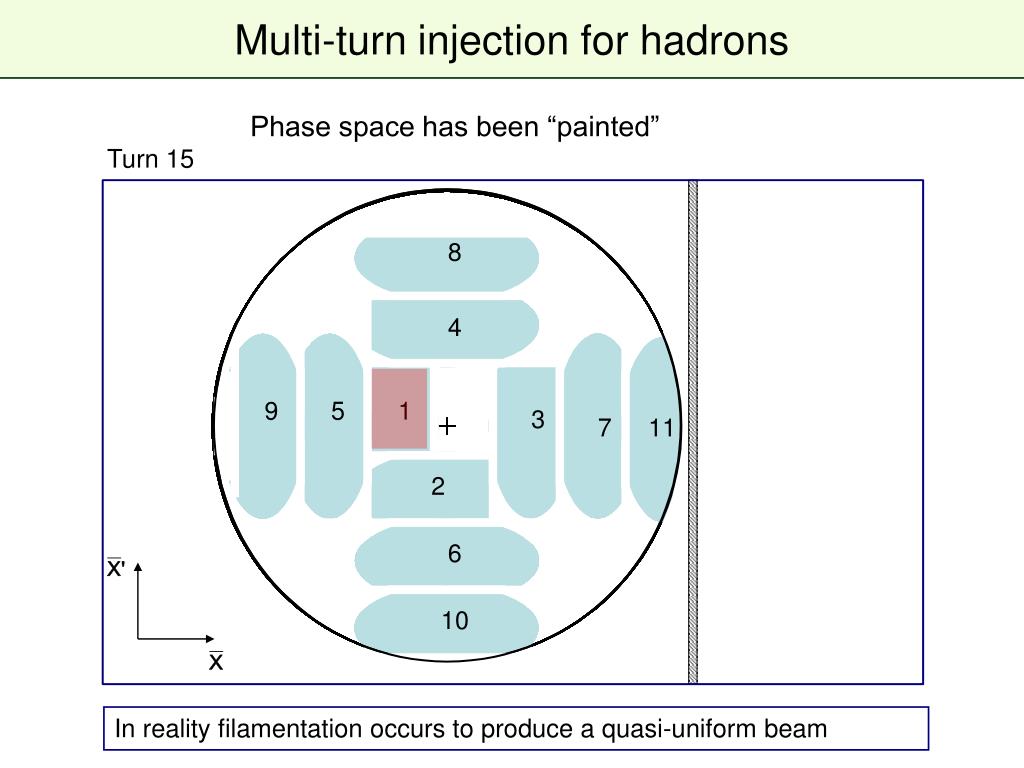 Multi-turn injection for hadrons

Phase space has been “painted”

Turn 15

8

4

9

5

1

3

7

11

2

6

10

$\overline{x}'$

$\overline{x}$

In reality filamentation occurs to produce a quasi-uniform beam